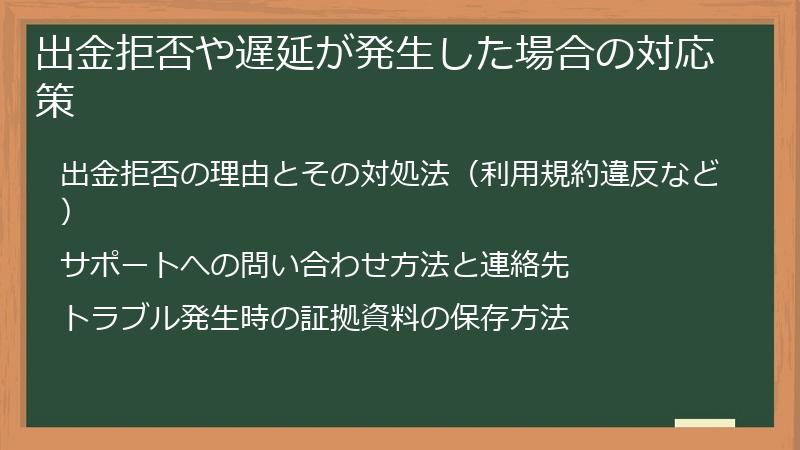 出金拒否や遅延が発生した場合の対応策

出金拒否の理由とその対処法（利用規約違反など）

サポートへの問い合わせ方法と連絡先

トラブル発生時の証拠資料の保存方法